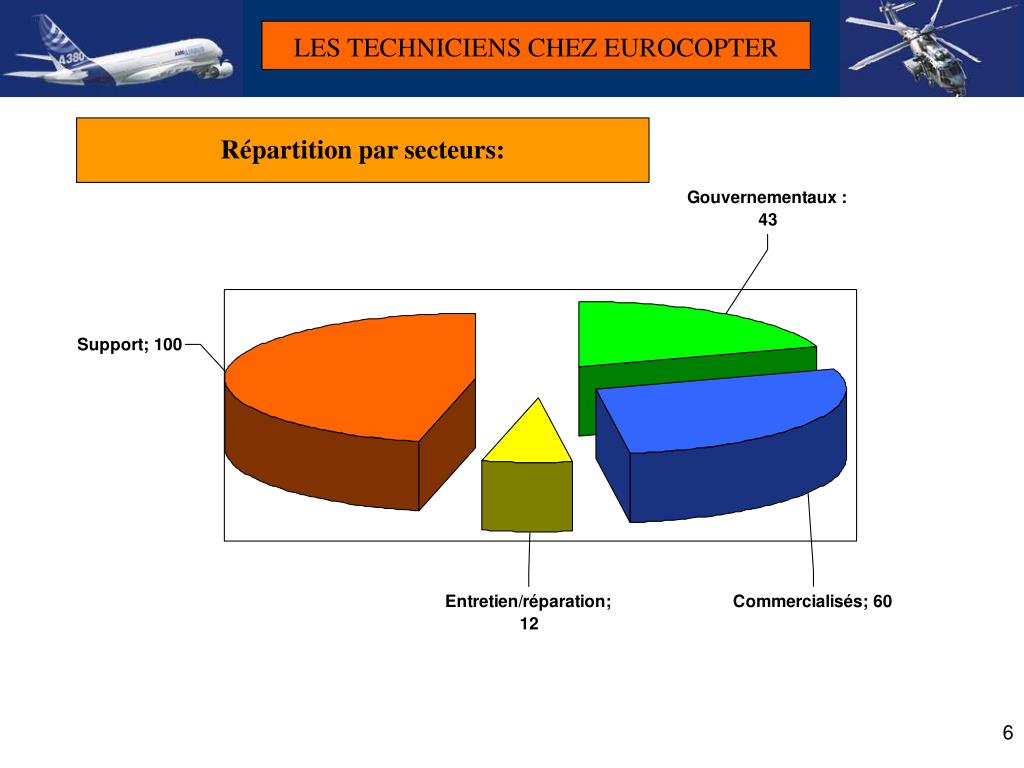 A380

LES TECHNICIENS CHEZ EUROCOPTER

Répartition par secteurs:

Gouvernementaux : 43

Support; 100

Entretien/réparation; 12

Commercialisés; 60

6